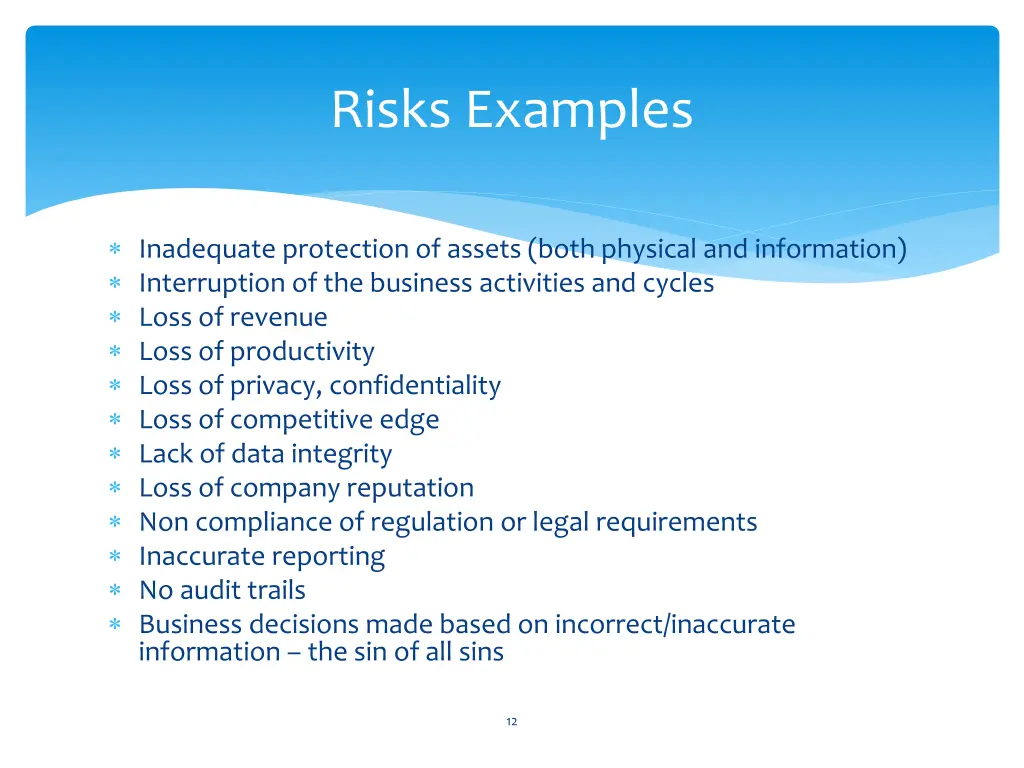 Risks Examples

∗ Inadequate protection of assets (both physical and information)
∗ Interruption of the business activities and cycles
∗ Loss of revenue
∗ Loss of productivity
∗ Loss of privacy, confidentiality
∗ Loss of competitive edge
∗ Lack of data integrity
∗ Loss of company reputation
∗ Non compliance of regulation or legal requirements
∗ Inaccurate reporting
∗ No audit trails
∗ Business decisions made based on incorrect/inaccurate information – the sin of all sins

12